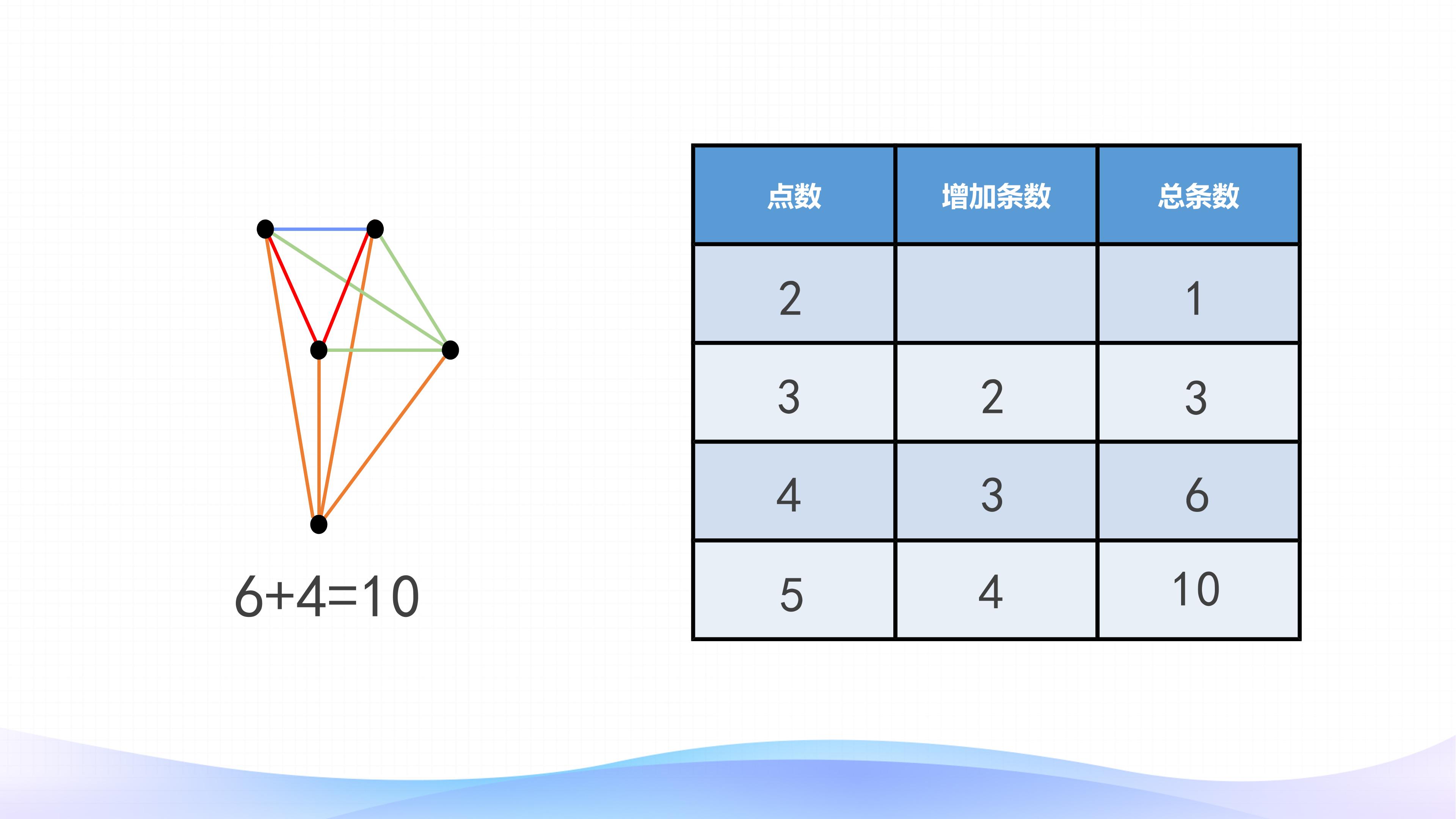 $6+4=10$

| 点数 | 增加条数 | 总条数 |
|---|---|---|
| 2 | | 1 |
| 3 | 2 | 3 |
| 4 | 3 | 6 |
| 5 | 4 | 10 |